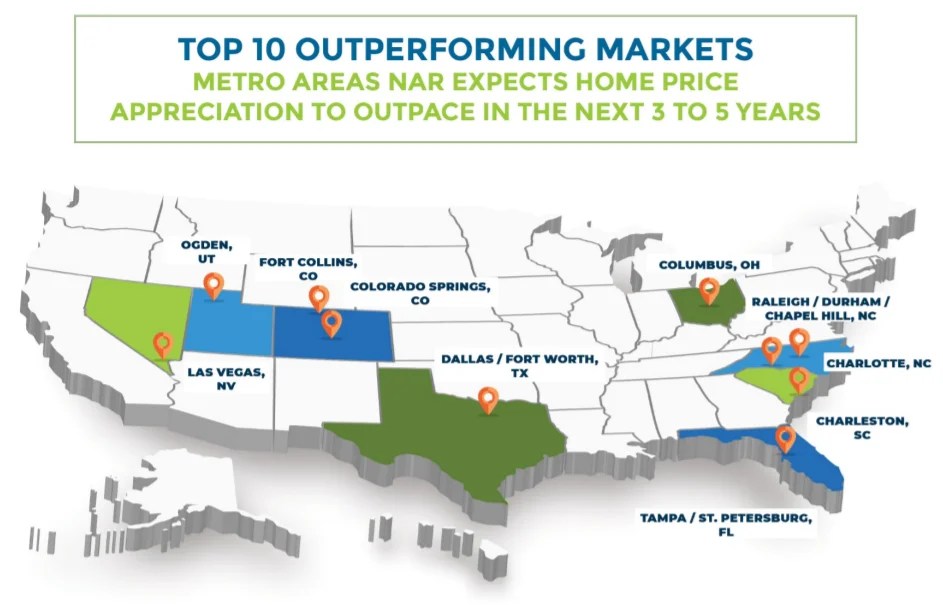 TOP 10 OUTPERFORMING MARKETS
METRO AREAS NAR EXPECTS HOME PRICE APPRECIATION TO OUTPACE IN THE NEXT 3 TO 5 YEARS

OGDEN, UT

FORT COLLINS, CO

COLORADO SPRINGS, CO

COLUMBUS, OH

RALEIGH / DURHAM / CHAPEL HILL, NC

LAS VEGAS, NV

DALLAS / FORT WORTH, TX

CHARLOTTE, NC

CHARLESTON, SC

TAMPA / ST. PETERSBURG, FL